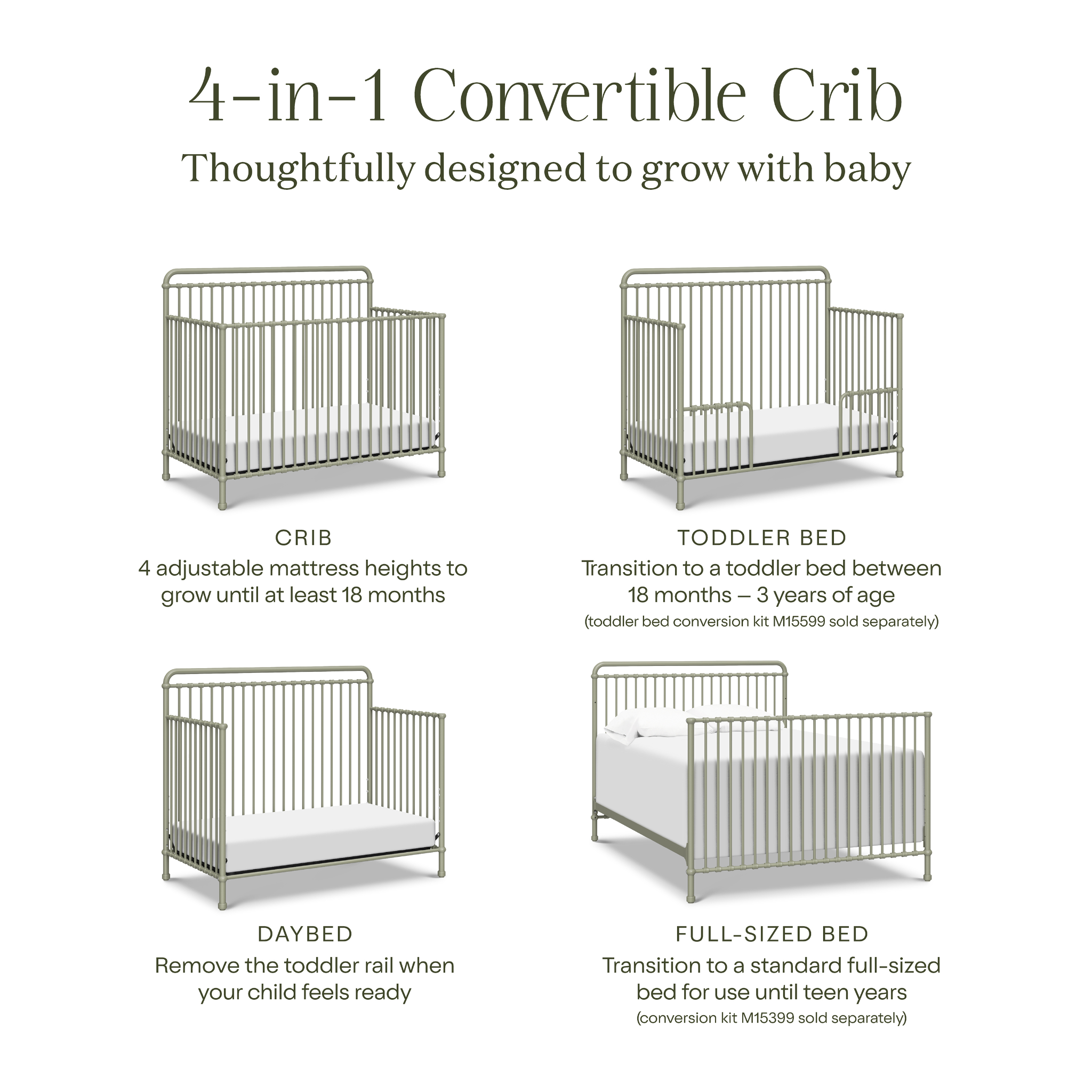 4-in-1 Convertible Crib
Thoughtfully designed to grow with baby

CRIB
4 adjustable mattress heights to grow until at least 18 months

TODDLER BED
Transition to a toddler bed between 18 months – 3 years of age
(toddler bed conversion kit M15599 sold separately)

DAYBED
Remove the toddler rail when your child feels ready

FULL-SIZED BED
Transition to a standard full-sized bed for use until teen years
(conversion kit M15399 sold separately)